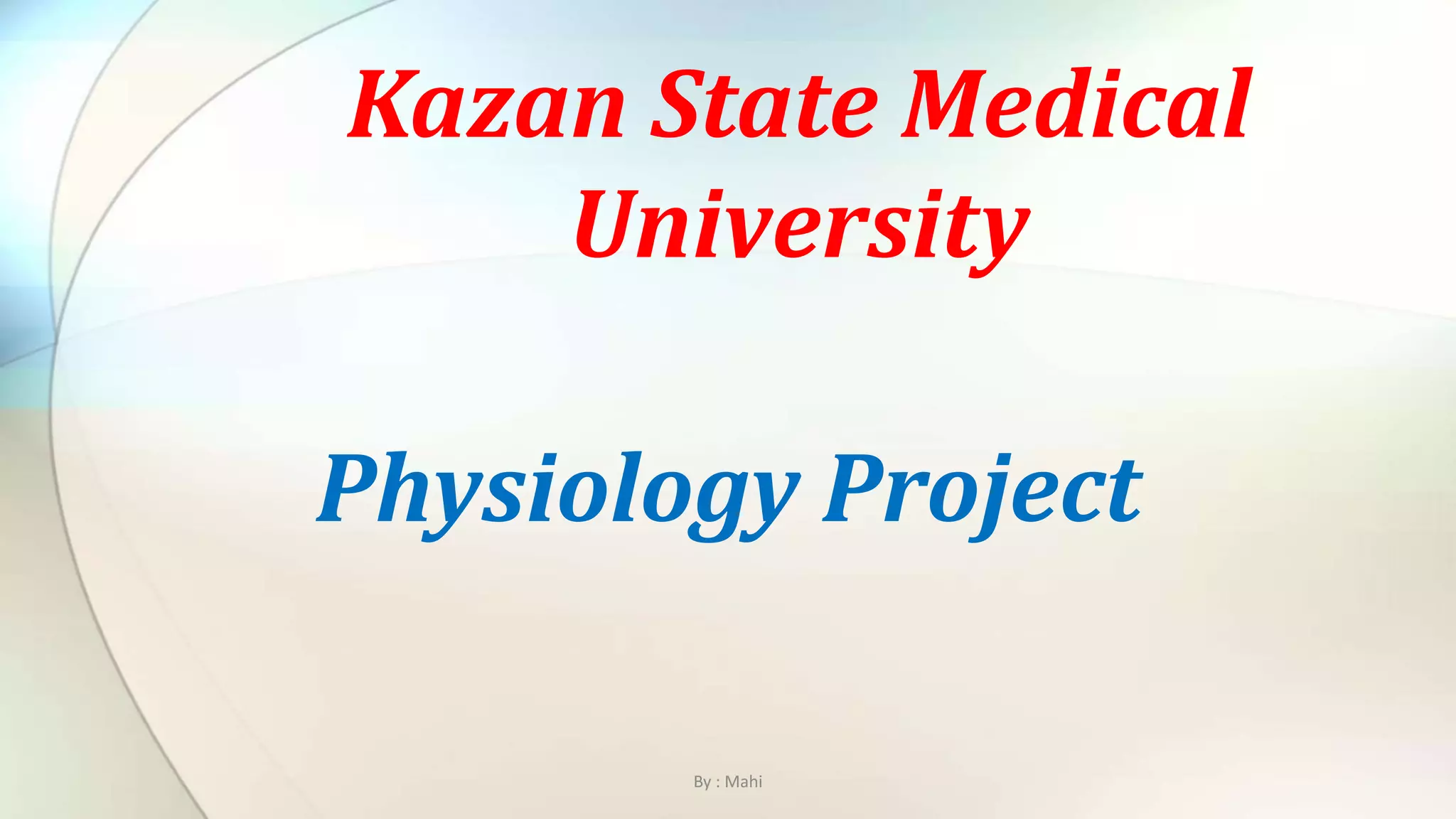 Kazan State Medical University

Physiology Project

By : Mahi